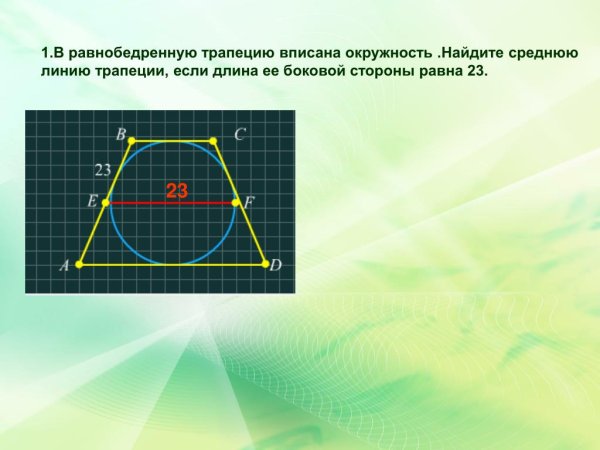 1.В равнобедренную трапецию вписана окружность .Найдите среднюю линию трапеции, если длина ее боковой стороны равна 23.

B
C
23
23
E
F
A
D